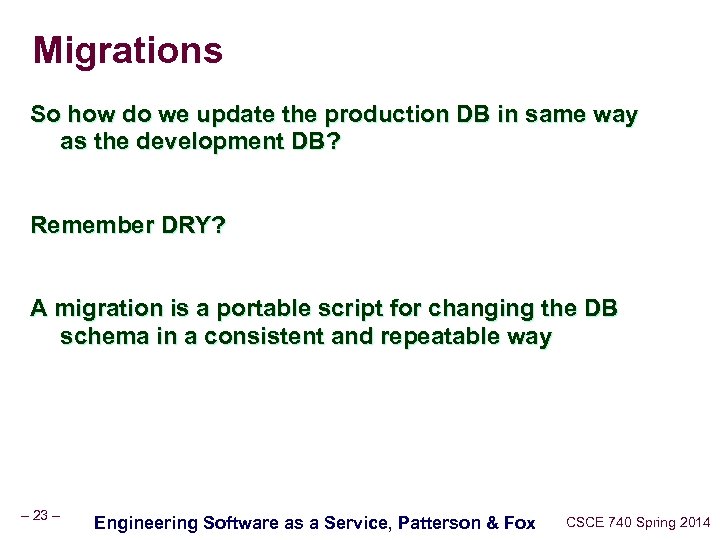 Migrations

So how do we update the production DB in same way as the development DB?

Remember DRY?

A migration is a portable script for changing the DB schema in a consistent and repeatable way

– 23 –

Engineering Software as a Service, Patterson & Fox

CSCE 740 Spring 2014